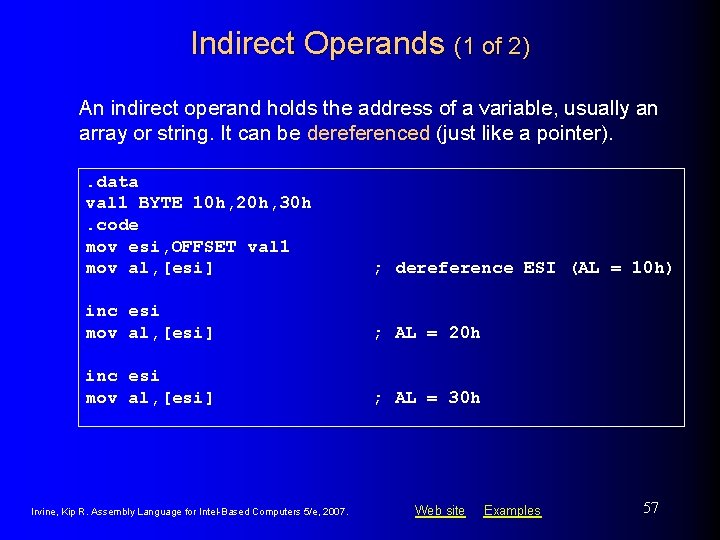 Indirect Operands (1 of 2)

An indirect operand holds the address of a variable, usually an array or string. It can be dereferenced (just like a pointer).

.data
val1 BYTE 10h,20h,30h
.code
mov esi,OFFSET val1
mov al,[esi]                ; dereference ESI (AL = 10h)

inc esi
mov al,[esi]                ; AL = 20h

inc esi
mov al,[esi]                ; AL = 30h

Irvine, Kip R. Assembly Language for Intel-Based Computers 5/e, 2007.

Web site Examples

57